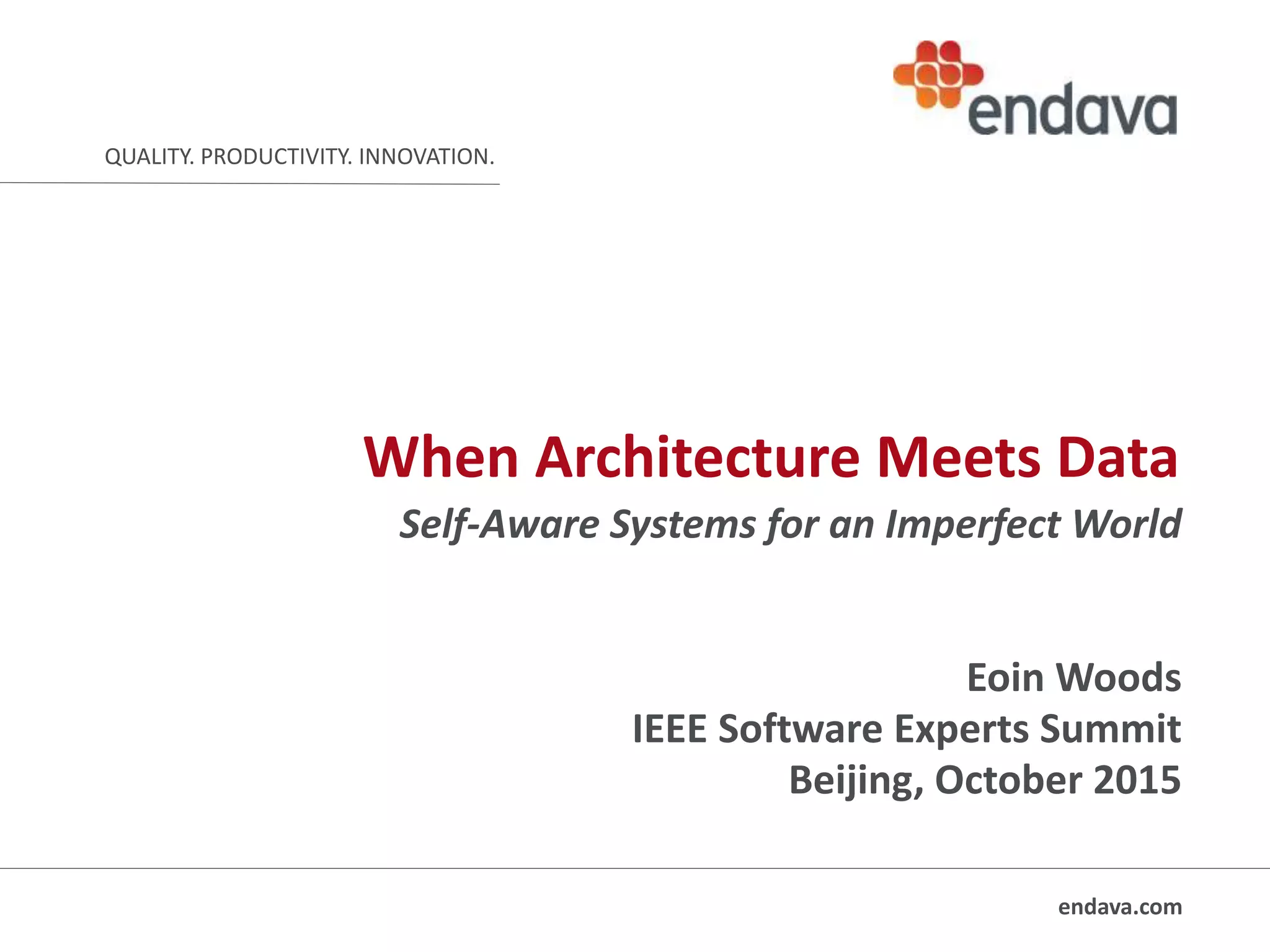 endava

QUALITY. PRODUCTIVITY. INNOVATION.

When Architecture Meets Data

Self-Aware Systems for an Imperfect World

Eoin Woods
IEEE Software Experts Summit
Beijing, October 2015

endava.com